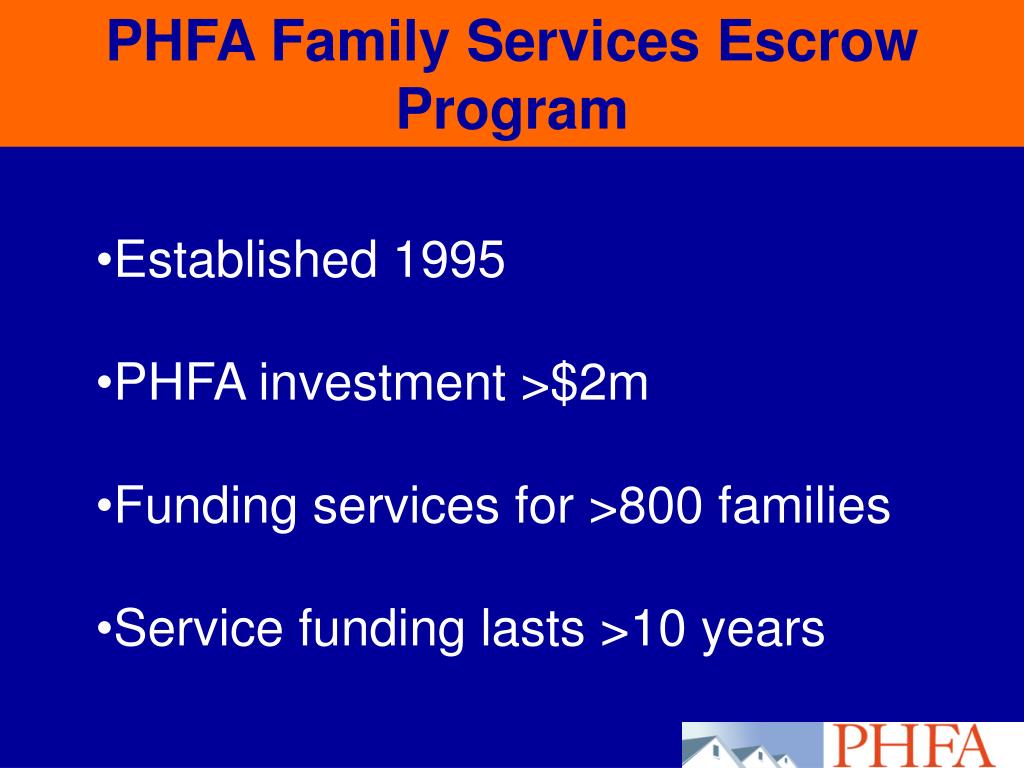 PHFA Family Services Escrow Program

•Established 1995

•PHFA investment >\$2m

•Funding services for >800 families

•Service funding lasts >10 years

PHFA